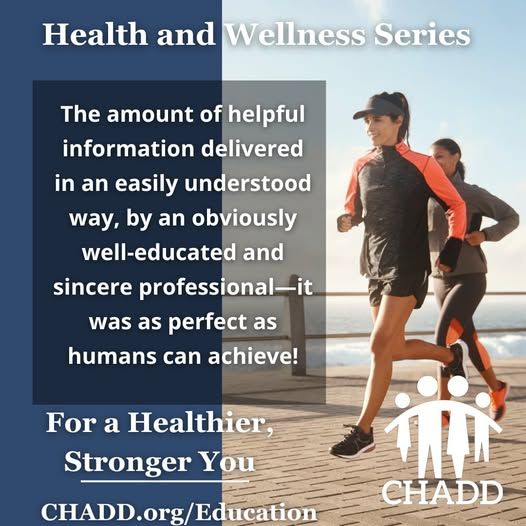 Health and Wellness Series

The amount of helpful information delivered in an easily understood way, by an obviously well-educated and sincere professional—it was as perfect as humans can achieve!

For a Healthier, Stronger You

CHADD.org/Education

CHADD